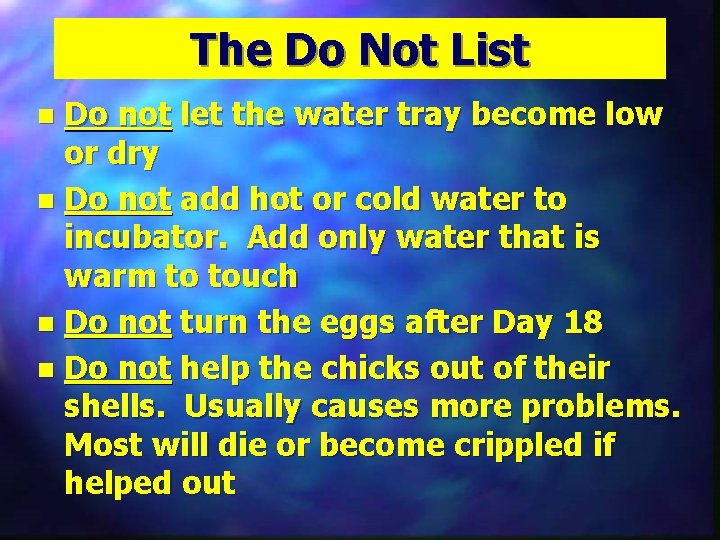 The Do Not List

- Do not let the water tray become low or dry
- Do not add hot or cold water to incubator.  Add only water that is warm to touch
- Do not turn the eggs after Day 18
- Do not help the chicks out of their shells.  Usually causes more problems. Most will die or become crippled if helped out